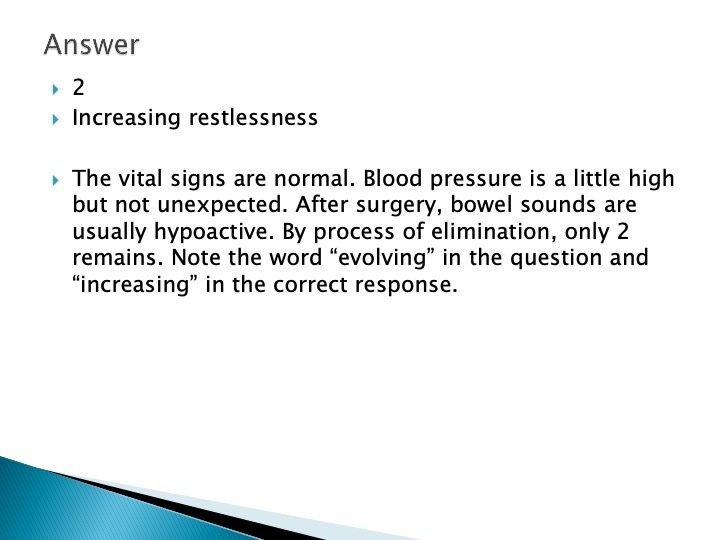 Answer

2

Increasing restlessness

The vital signs are normal. Blood pressure is a little high but not unexpected. After surgery, bowel sounds are usually hypoactive. By process of elimination, only 2 remains. Note the word “evolving” in the question and “increasing” in the correct response.